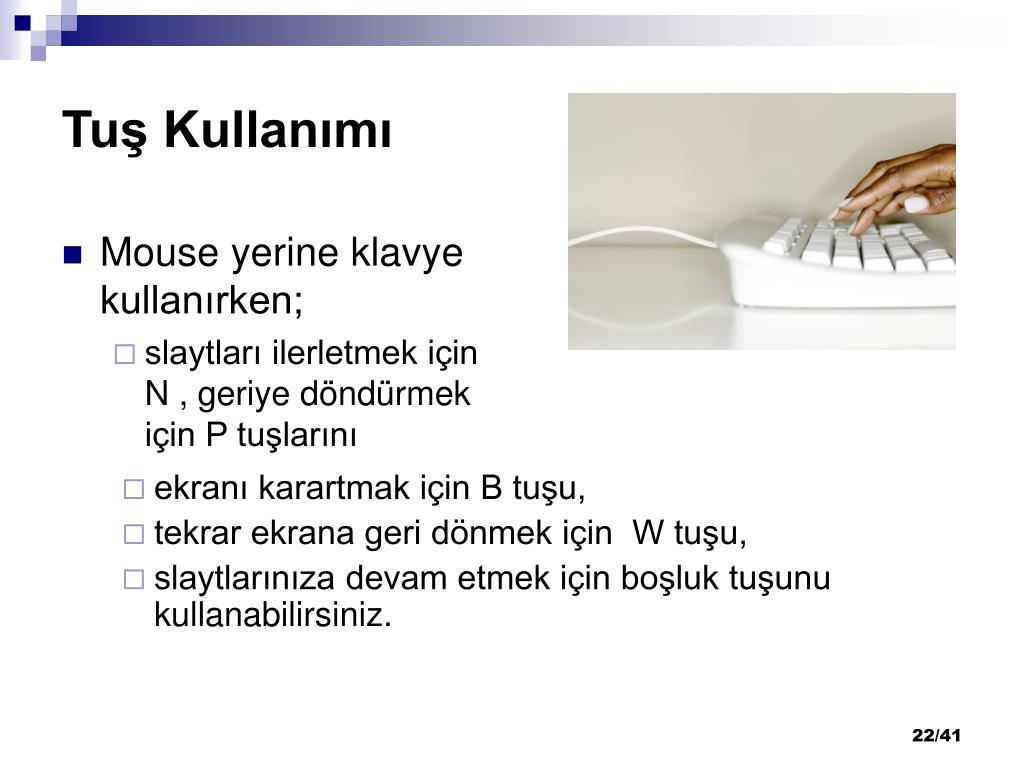 Tuş Kullanımı

Mouse yerine klavye kullanırken;

slaytları ilerletmek için N , geriye döndürmek için P tuşlarını

ekranı karartmak için B tuşu,

tekrar ekrana geri dönmek için  W tuşu,

slaytlarınıza devam etmek için boşluk tuşunu kullanabilirsiniz.

22/41